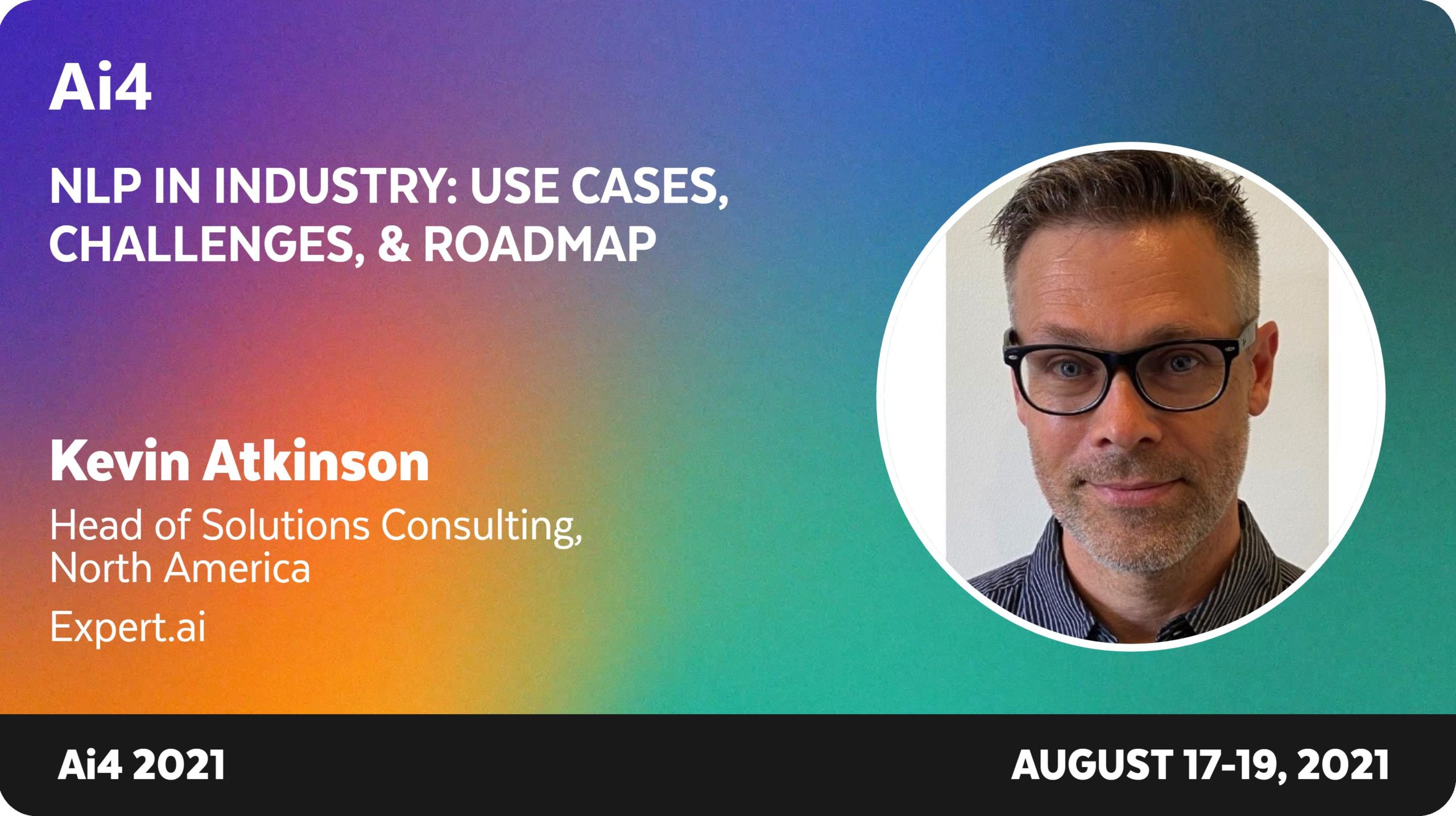 Ai4

NLP IN INDUSTRY: USE CASES, CHALLENGES, & ROADMAP

Kevin Atkinson

Head of Solutions Consulting, North America

Expert.ai

Ai4 2021

AUGUST 17-19, 2021